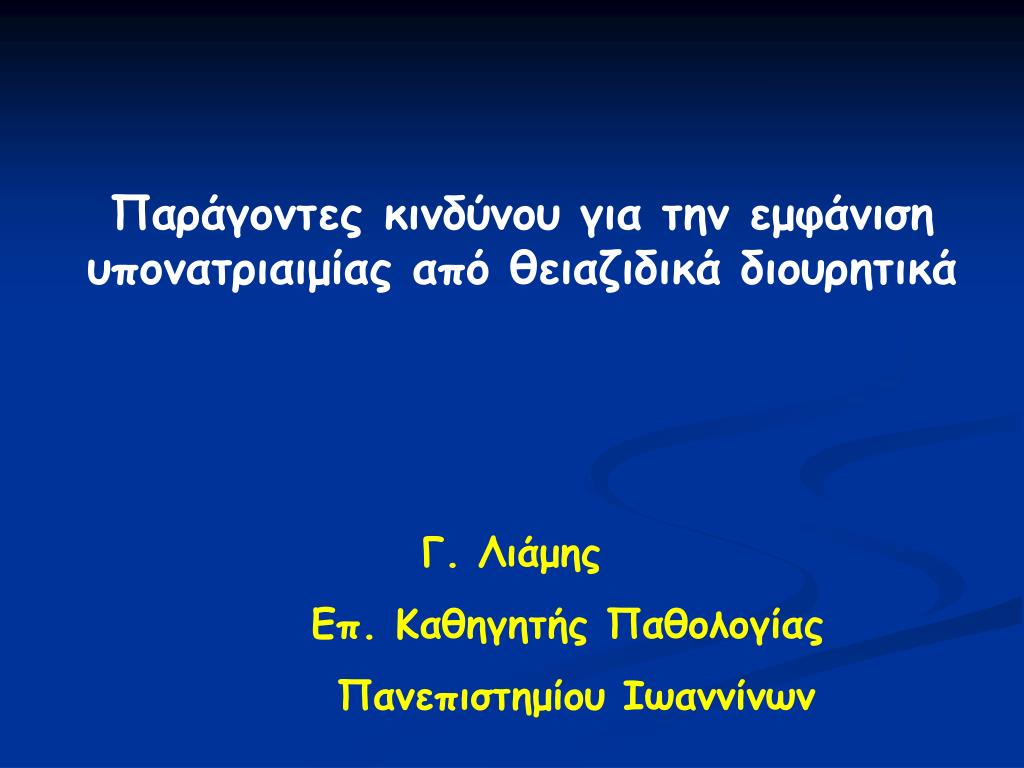 Παράγοντες κινδύνου για την εμφάνιση υπονατριαιμίας από θειαζιδικά διουρητικά

Γ. Λιάμης

Επ. Καθηγητής Παθολογίας

Πανεπιστημίου Ιωαννίνων